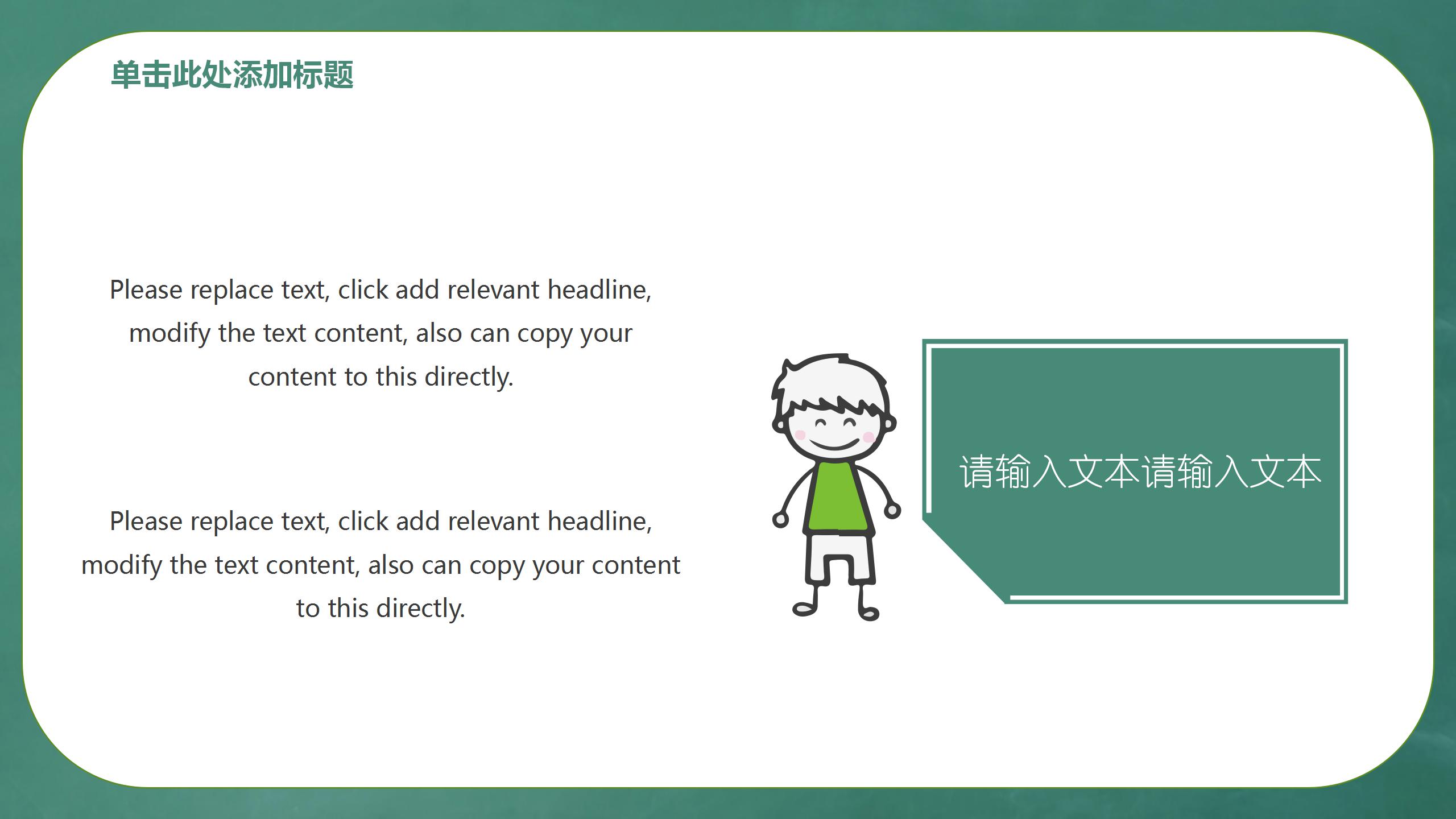 单击此处添加标题

Please replace text, click add relevant headline, modify the text content, also can copy your content to this directly.

Please replace text, click add relevant headline, modify the text content, also can copy your content to this directly.

请输入文本请输入文本